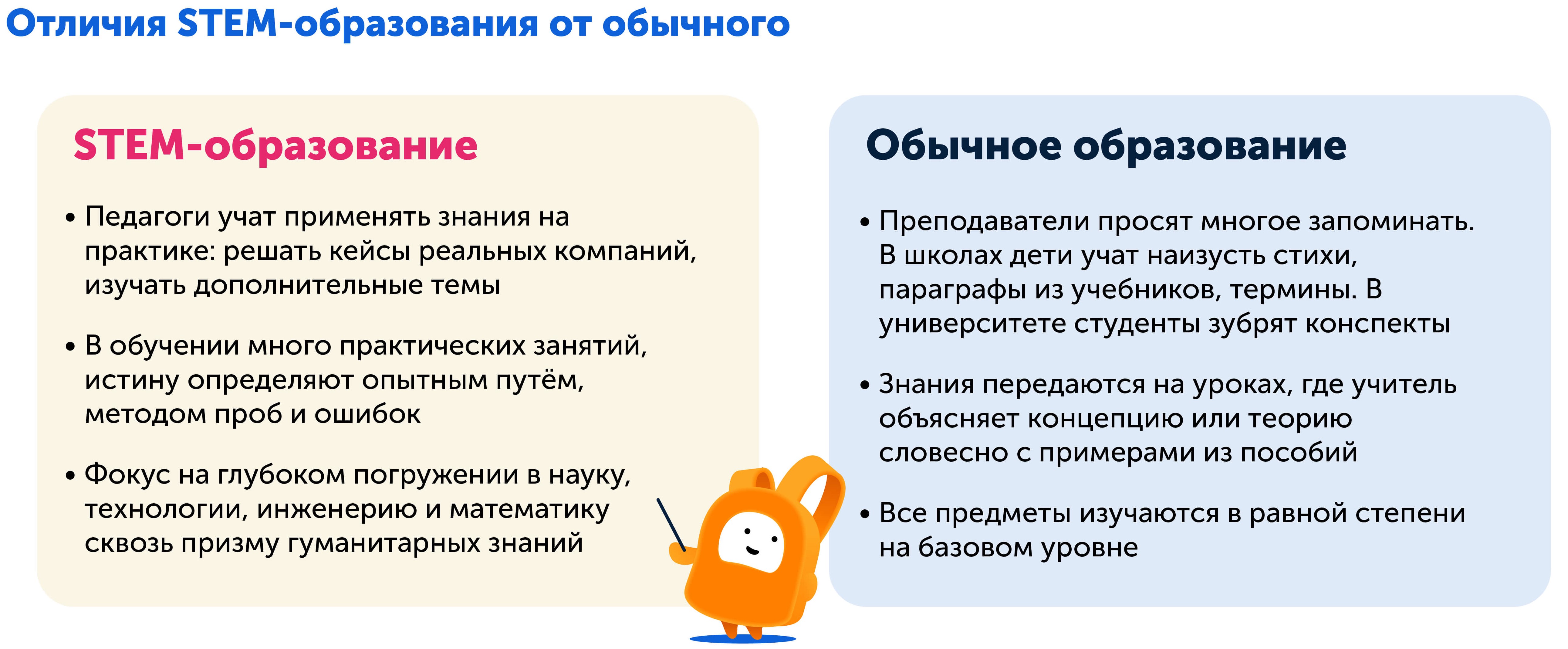 Отличия STEM-образования от обычного

STEM-образование

• Педагоги учат применять знания на практике: решать кейсы реальных компаний, изучать дополнительные темы

• В обучении много практических занятий, истину определяют опытным путём, методом проб и ошибок

• Фокус на глубоком погружении в науку, технологии, инженерию и математику сквозь призму гуманитарных знаний

Обычное образование

• Преподаватели просят многое запоминать. В школах дети учат наизусть стихи, параграфы из учебников, термины. В университете студенты зубрят конспекты

• Знания передаются на уроках, где учитель объясняет концепцию или теорию словесно с примерами из пособий

• Все предметы изучаются в равной степени на базовом уровне